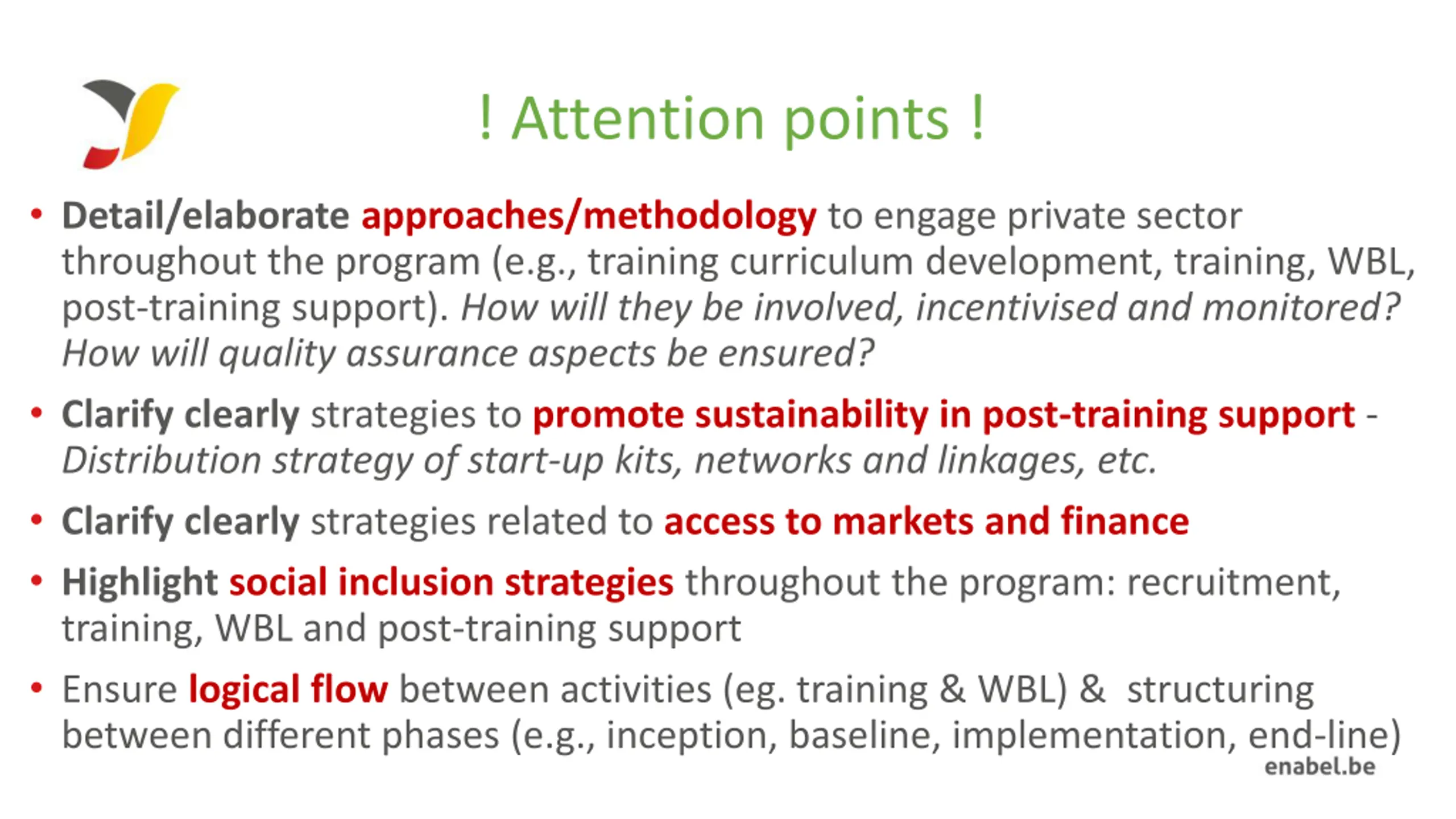 ! Attention points !

• Detail/elaborate approaches/methodology to engage private sector throughout the program (e.g., training curriculum development, training, WBL, post-training support). How will they be involved, incentivised and monitored? How will quality assurance aspects be ensured?

• Clarify clearly strategies to promote sustainability in post-training support - Distribution strategy of start-up kits, networks and linkages, etc.

• Clarify clearly strategies related to access to markets and finance

• Highlight social inclusion strategies throughout the program: recruitment, training, WBL and post-training support

• Ensure logical flow between activities (eg. training & WBL) & structuring between different phases (e.g., inception, baseline, implementation, end-line)

enabel.be